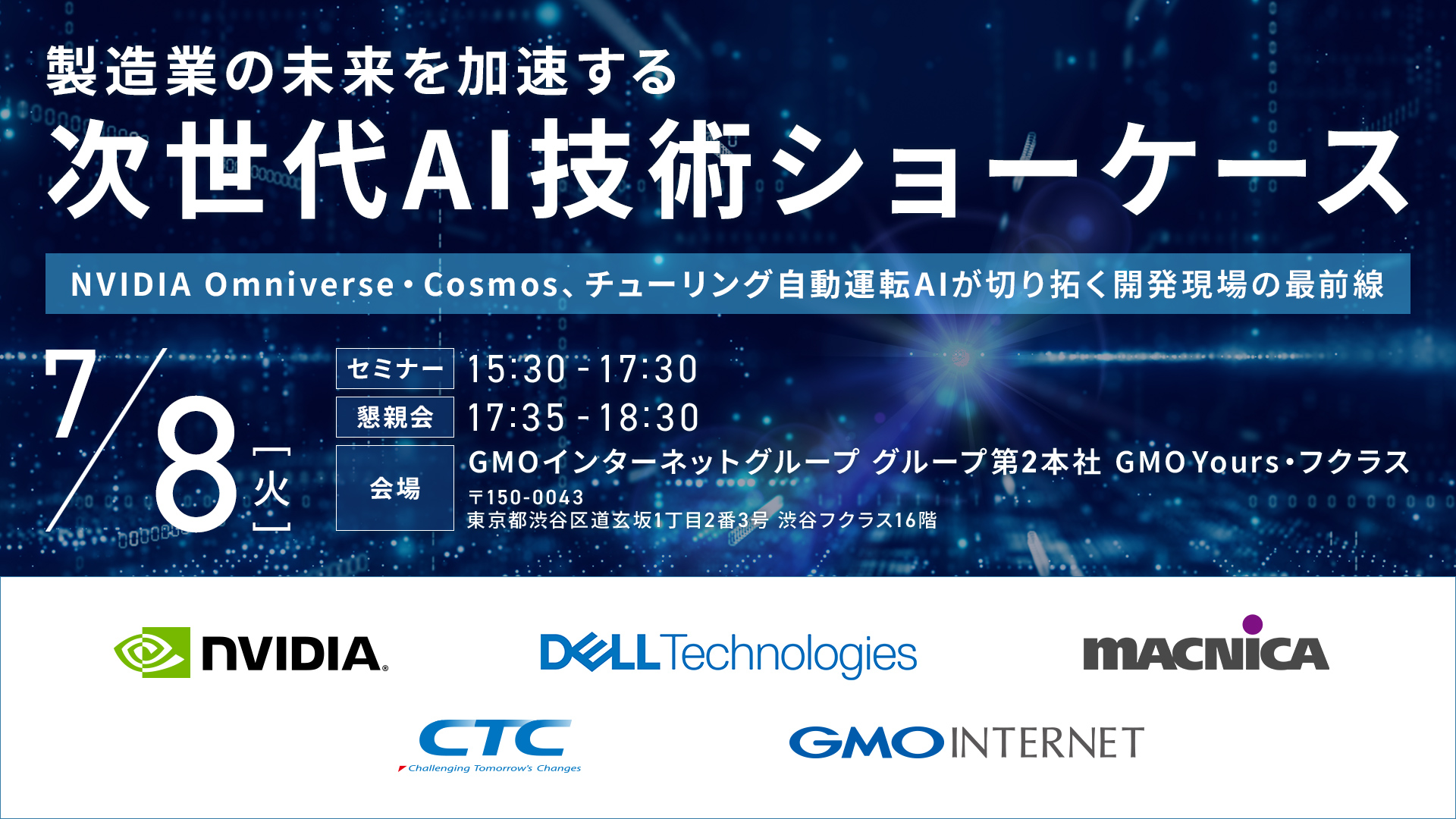 製造業の未来を加速する

次世代AI技術ショーケース

NVIDIA Omniverse・Cosmos、チューリング自動運転AIが切り拓く開発現場の最前線

7/8 [火]

セミナー 15:30 - 17:30

懇親会 17:35 - 18:30

会場 GMOインターネットグループ グループ第2本社 GMO Yours・フクラス
〒150-0043
東京都渋谷区道玄坂1丁目2番3号 渋谷フクラス16階

NVIDIA.

DELL Technologies

MACNICA

CTC
Challenging Tomorrow's Changes

GMO INTERNET